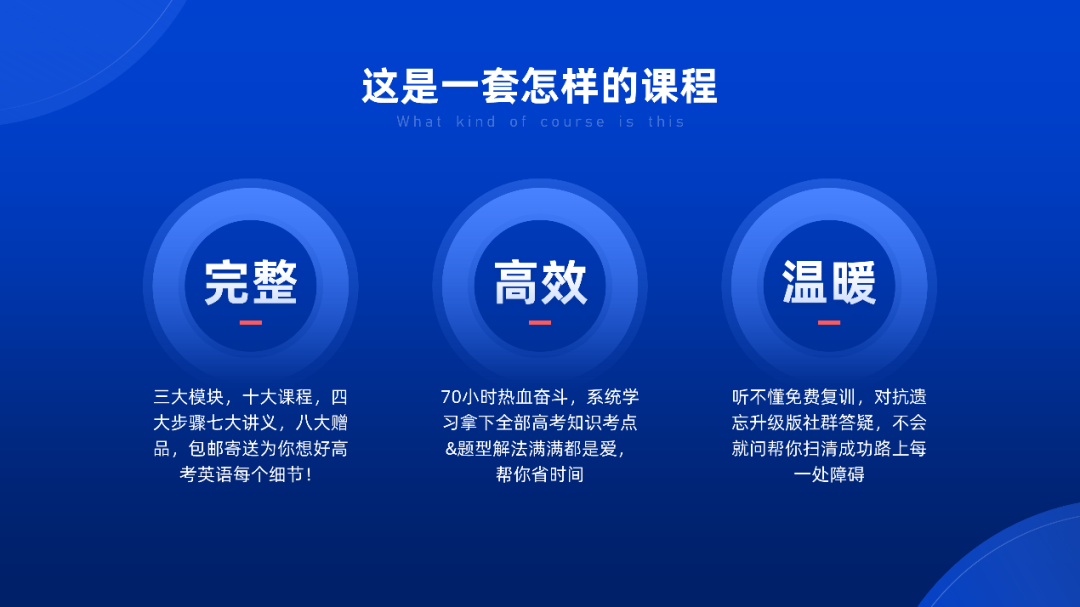 这是一套怎样的课程
What kind of course is this

完整

三大模块，十大课程，四大步骤七大讲义，八大赠品，包邮寄送为你想好高考英语每个细节！

高效

70小时热血奋斗，系统学习拿下全部高考知识考点&题型解法满满都是爱，帮你省时间

温暖

听不懂免费复训，对抗遗忘升级版社群答疑，不会就问帮你扫清成功路上每一处障碍